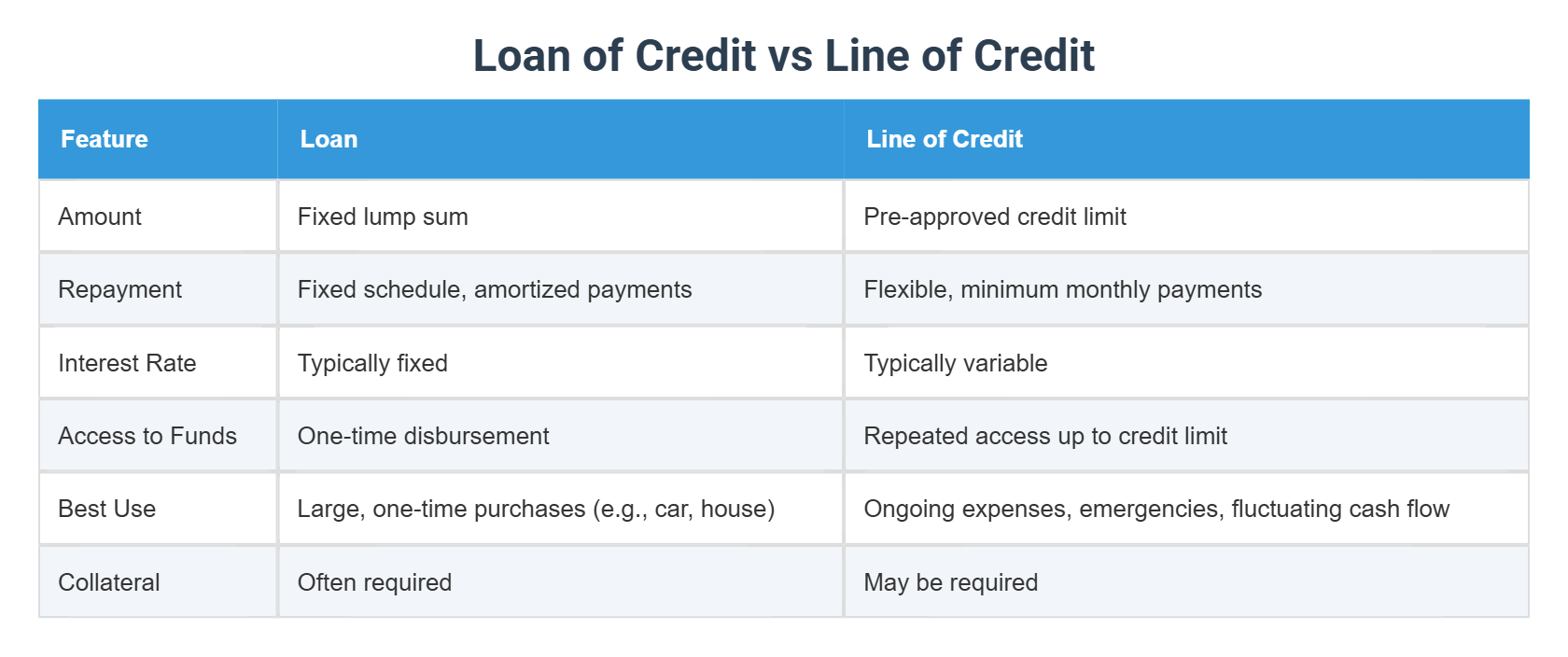 Loan of Credit vs Line of Credit

| Feature | Loan | Line of Credit |
|---|---|---|
| Amount | Fixed lump sum | Pre-approved credit limit |
| Repayment | Fixed schedule, amortized payments | Flexible, minimum monthly payments |
| Interest Rate | Typically fixed | Typically variable |
| Access to Funds | One-time disbursement | Repeated access up to credit limit |
| Best Use | Large, one-time purchases (e.g., car, house) | Ongoing expenses, emergencies, fluctuating cash flow |
| Collateral | Often required | May be required |